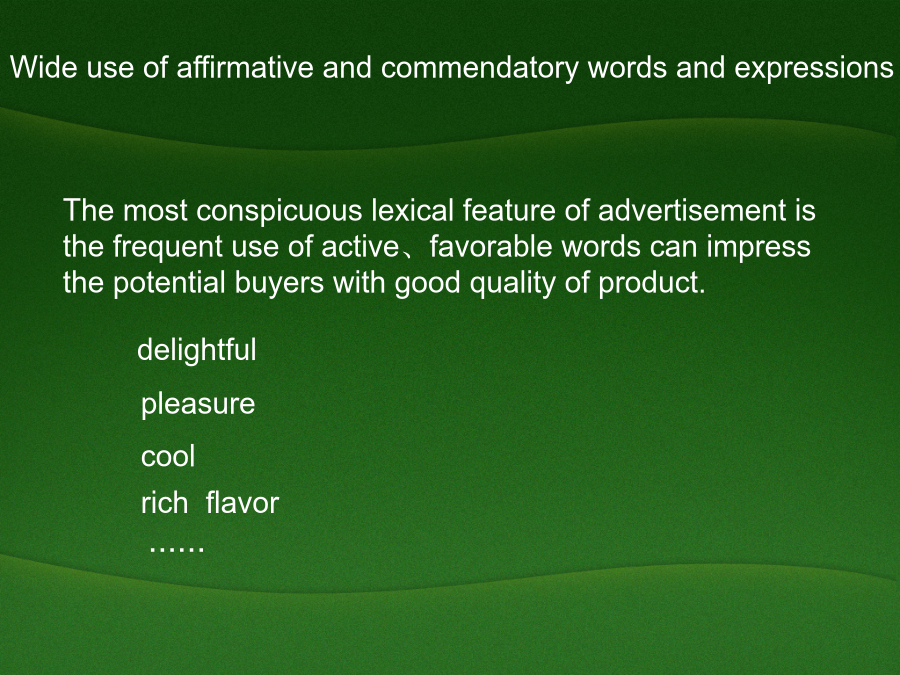 Wide use of affirmative and commendatory words and expressions

The most conspicuous lexical feature of advertisement is the frequent use of active、favorable words can impress the potential buyers with good quality of product.

delightful

pleasure

cool

rich flavor

……